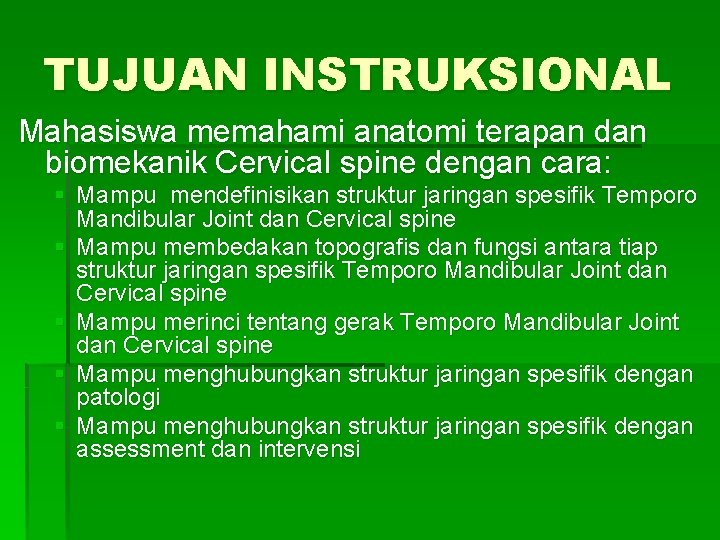 TUJUAN INSTRUKSIONAL

Mahasiswa memahami anatomi terapan dan biomekanik Cervical spine dengan cara:

- Mampu mendefinisikan struktur jaringan spesifik Temporo Mandibular Joint dan Cervical spine
- Mampu membedakan topografis dan fungsi antara tiap struktur jaringan spesifik Temporo Mandibular Joint dan Cervical spine
- Mampu merinci tentang gerak Temporo Mandibular Joint dan Cervical spine
- Mampu menghubungkan struktur jaringan spesifik dengan patologi
- Mampu menghubungkan struktur jaringan spesifik dengan assessment dan intervensi